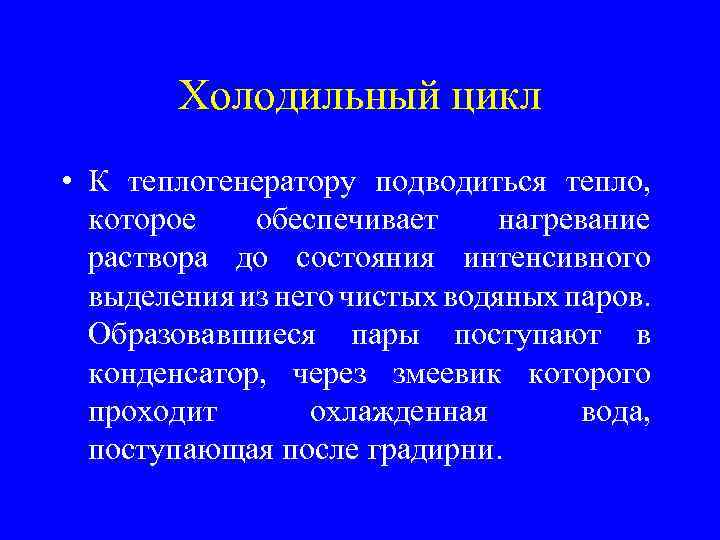 Холодильный цикл

• К теплогенератору подводиться тепло, которое обеспечивает нагревание раствора до состояния интенсивного выделения из него чистых водяных паров. Образовавшиеся пары поступают в конденсатор, через змеевик которого проходит охлажденная вода, поступающая после градирни.